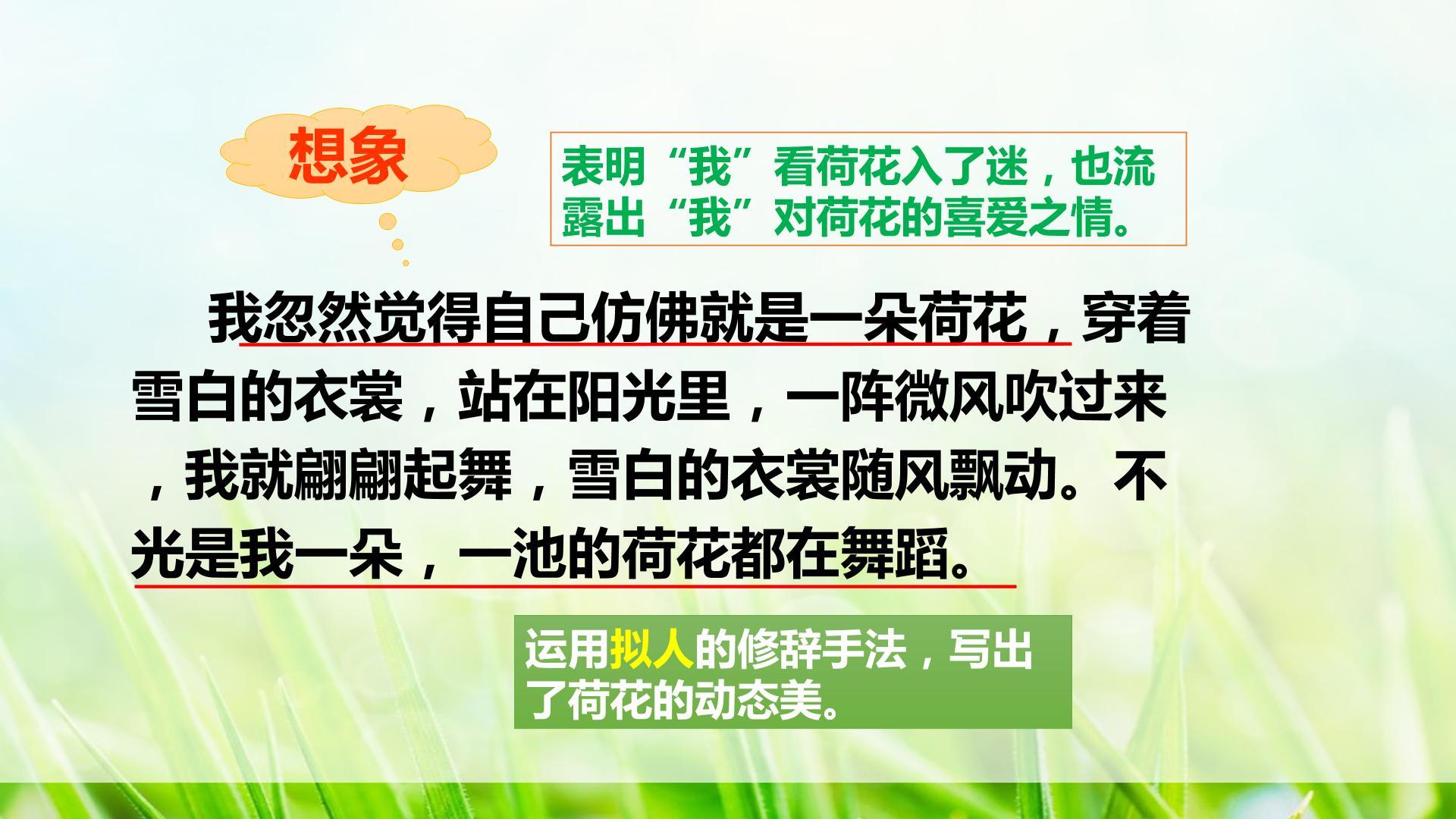 想象

表明“我”看荷花入了迷，也流露出“我”对荷花的喜爱之情。

我忽然觉得自己仿佛就是一朵荷花，穿着雪白的衣裳，站在阳光里，一阵微风吹过来，我就翩翩起舞，雪白的衣裳随风飘动。不光是我一朵，一池的荷花都在舞蹈。

运用拟人的修辞手法，写出了荷花的动态美。